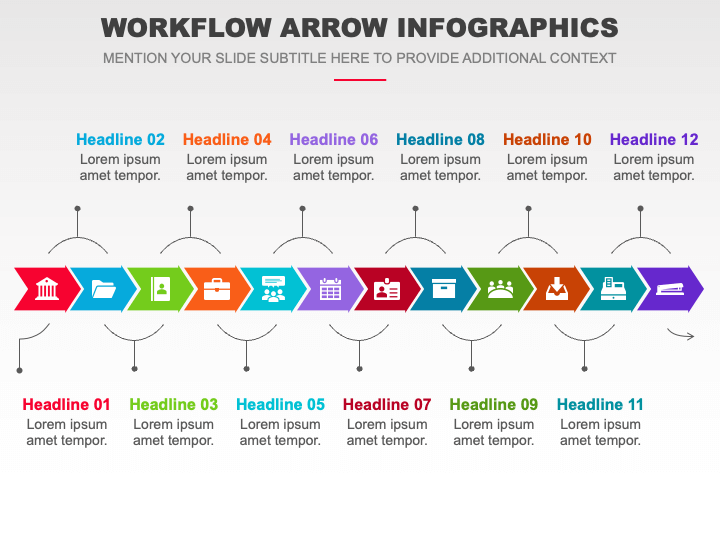 WORKFLOW ARROW INFOGRAPHICS

MENTION YOUR SLIDE SUBTITLE HERE TO PROVIDE ADDITIONAL CONTEXT

Headline 02
Lorem ipsum amet tempor.

Headline 04
Lorem ipsum amet tempor.

Headline 06
Lorem ipsum amet tempor.

Headline 08
Lorem ipsum amet tempor.

Headline 10
Lorem ipsum amet tempor.

Headline 12
Lorem ipsum amet tempor.

Headline 01
Lorem ipsum amet tempor.

Headline 03
Lorem ipsum amet tempor.

Headline 05
Lorem ipsum amet tempor.

Headline 07
Lorem ipsum amet tempor.

Headline 09
Lorem ipsum amet tempor.

Headline 11
Lorem ipsum amet tempor.